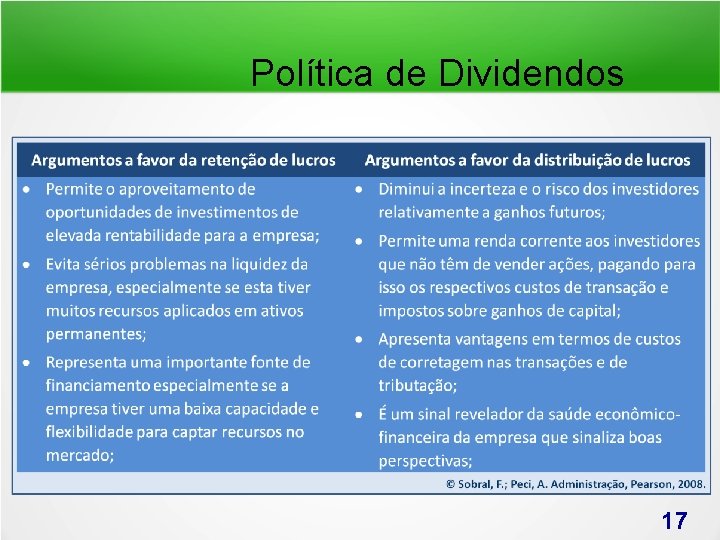 Política de Dividendos

| Argumentos a favor da retenção de lucros | Argumentos a favor da distribuição de lucros |
|---|---|
| • Permite o aproveitamento de oportunidades de investimentos de elevada rentabilidade para a empresa; • Evita sérios problemas na liquidez da empresa, especialmente se esta tiver muitos recursos aplicados em ativos permanentes; • Representa uma importante fonte de financiamento especialmente se a empresa tiver uma baixa capacidade e flexibilidade para captar recursos no mercado; | • Diminui a incerteza e o risco dos investidores relativamente a ganhos futuros; • Permite uma renda corrente aos investidores que não têm de vender ações, pagando para isso os respectivos custos de transação e impostos sobre ganhos de capital; • Apresenta vantagens em termos de custos de corretagem nas transações e de tributação; • É um sinal revelador da saúde econômico-financeira da empresa que sinaliza boas perspectivas; |

© Sobral, F.; Peci, A. Administração, Pearson, 2008.

17